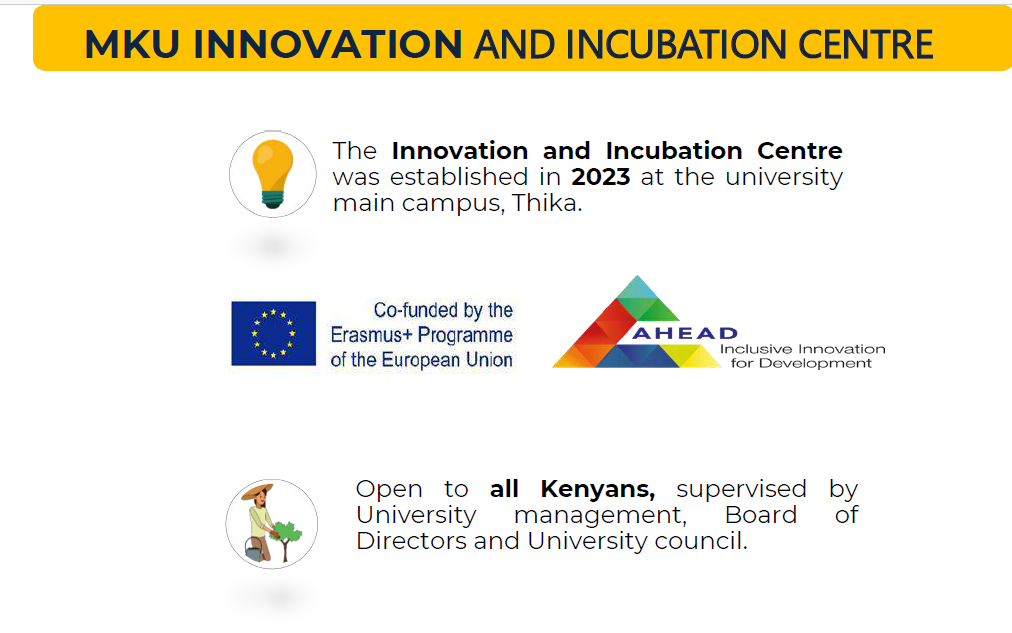 MKU INNOVATION AND INCUBATION CENTRE

The Innovation and Incubation Centre was established in 2023 at the university main campus, Thika.

Co-funded by the Erasmus+ Programme of the European Union

AHEAD
Inclusive Innovation for Development

Open to all Kenyans, supervised by University management, Board of Directors and University council.